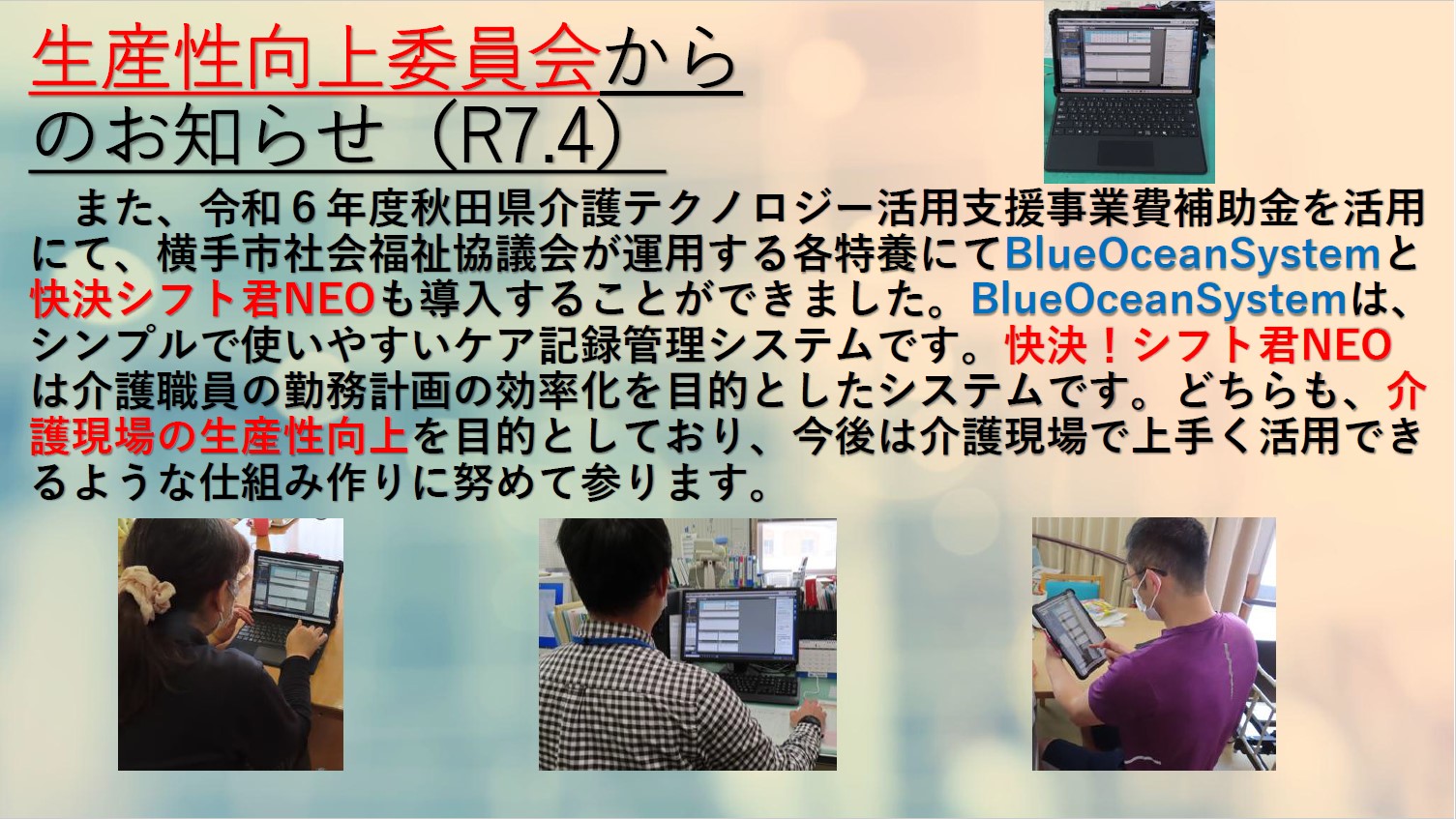 生産性向上委員会からのお知らせ（R7.4）

また、令和６年度秋田県介護テクノロジー活用支援事業費補助金を活用にて、横手市社会福祉協議会が運用する各特養にてBlueOceanSystemと快決シフト君NEOも導入することができました。BlueOceanSystemは、シンプルで使いやすいケア記録管理システムです。快決！シフト君NEOは介護職員の勤務計画の効率化を目的としたシステムです。どちらも、介護現場の生産性向上を目的としており、今後は介護現場で上手く活用できるような仕組み作りに努めて参ります。